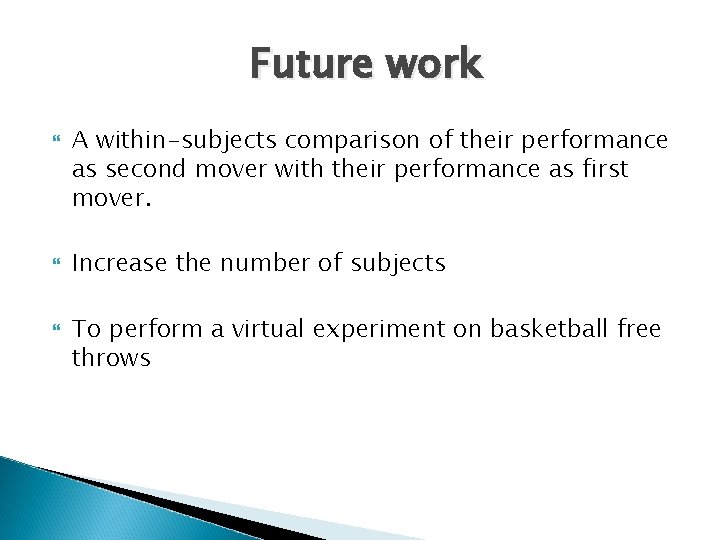 Future work

A within-subjects comparison of their performance as second mover with their performance as first mover.

Increase the number of subjects

To perform a virtual experiment on basketball free throws